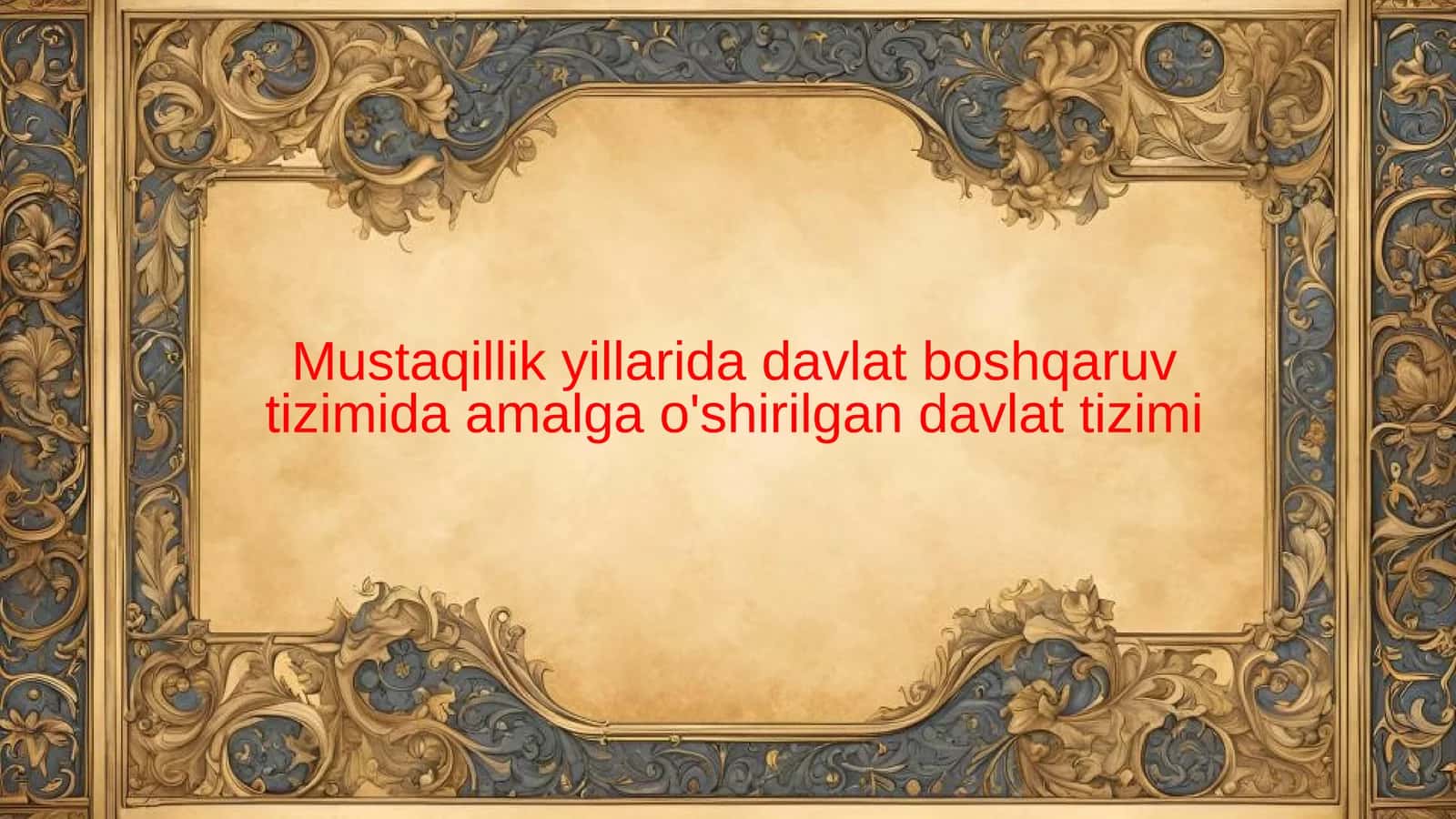 Mustaqillik yillarida davlat boshqaruv tizimida amalga o'shirilgan davlat tizimi